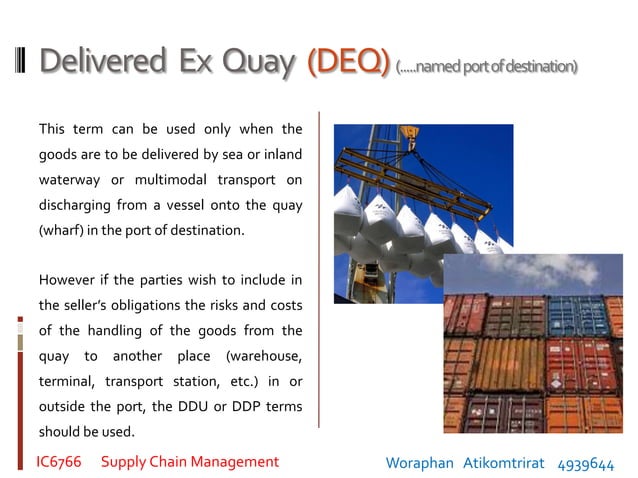 Delivered Ex Quay (DEQ) (.....named port of destination)

This term can be used only when the goods are to be delivered by sea or inland waterway or multimodal transport on discharging from a vessel onto the quay (wharf) in the port of destination.

However if the parties wish to include in the seller's obligations the risks and costs of the handling of the goods from the quay to another place (warehouse, terminal, transport station, etc.) in or outside the port, the DDU or DDP terms should be used.

IC6766 Supply Chain Management

Woraphan Atikomtrirat 4939644